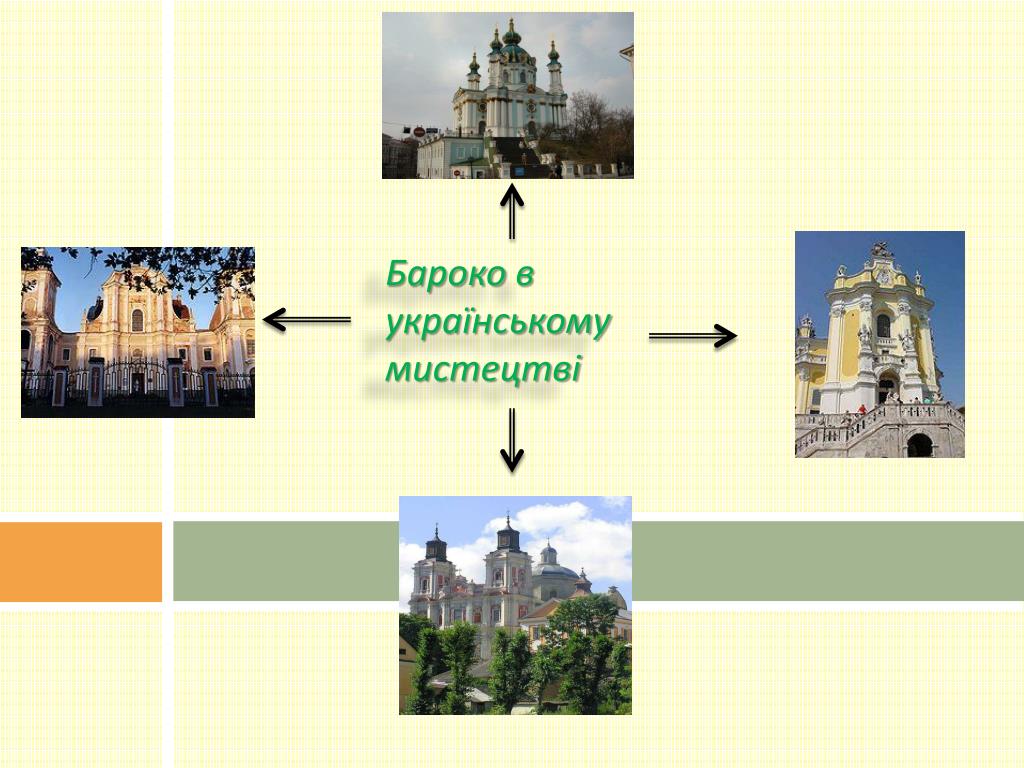 Бароко в українському мистецтві